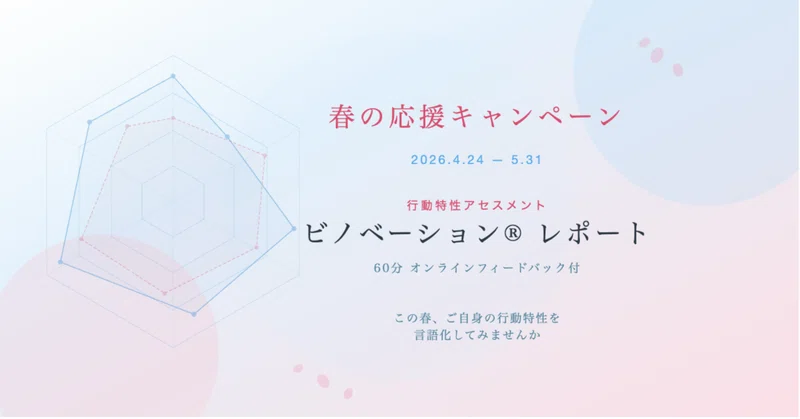 春の応援キャンペーン

2026.4.24 — 5.31

行動特性アセスメント

ビノベーション® レポート

60分 オンラインフィードバック付

この春、ご自身の行動特性を
言語化してみませんか